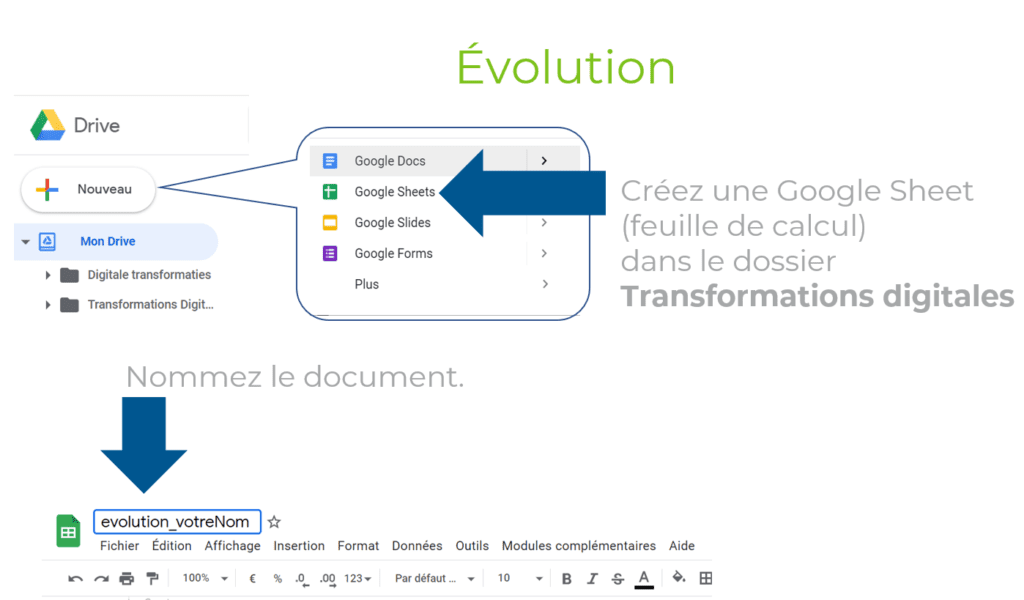 Évolution

Drive

Nouveau

Mon Drive

Digitale transformaties

Transformations Digit...

Google Docs

Google Sheets

Google Slides

Google Forms

Plus

Créez une Google Sheet (feuille de calcul) dans le dossier **Transformations digitales**

Nommez le document.

evolution_votreNom

Fichier Édition Affichage Insertion Format Données Outils Modules complémentaires Aide

100% € % .0 .00 123 Par défaut ... 10 B I S A